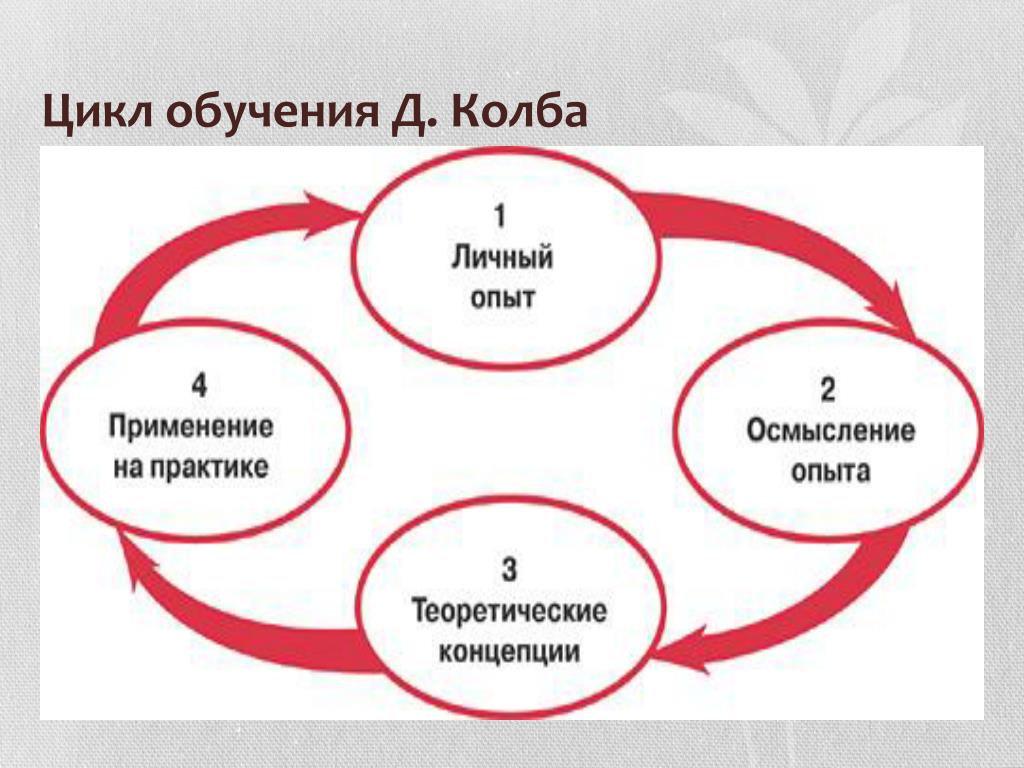 Цикл обучения Д. Колба

1
Личный опыт

2
Осмысление опыта

3
Теоретические концепции

4
Применение на практике